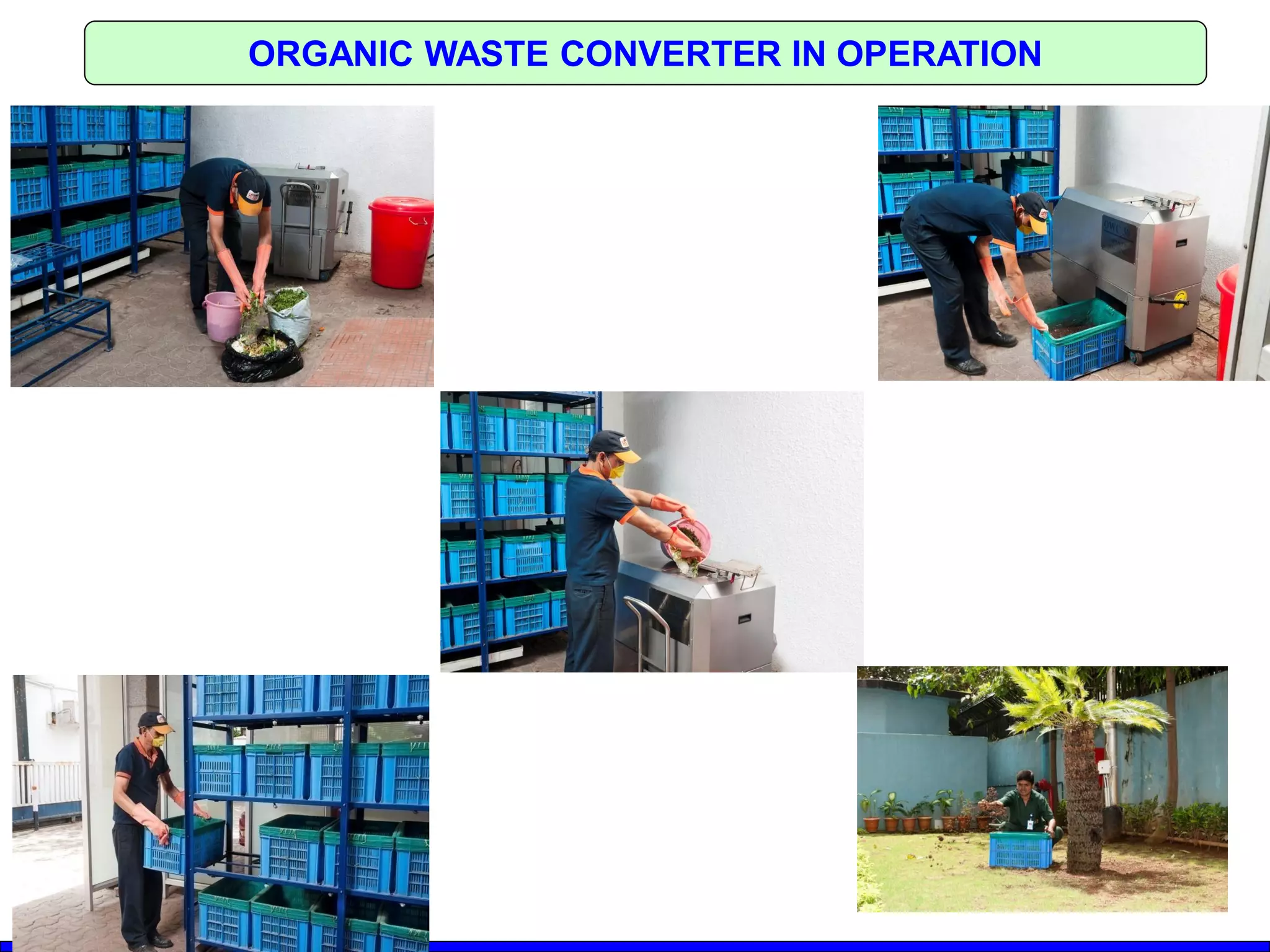 ORGANIC WASTE CONVERTER IN OPERATION